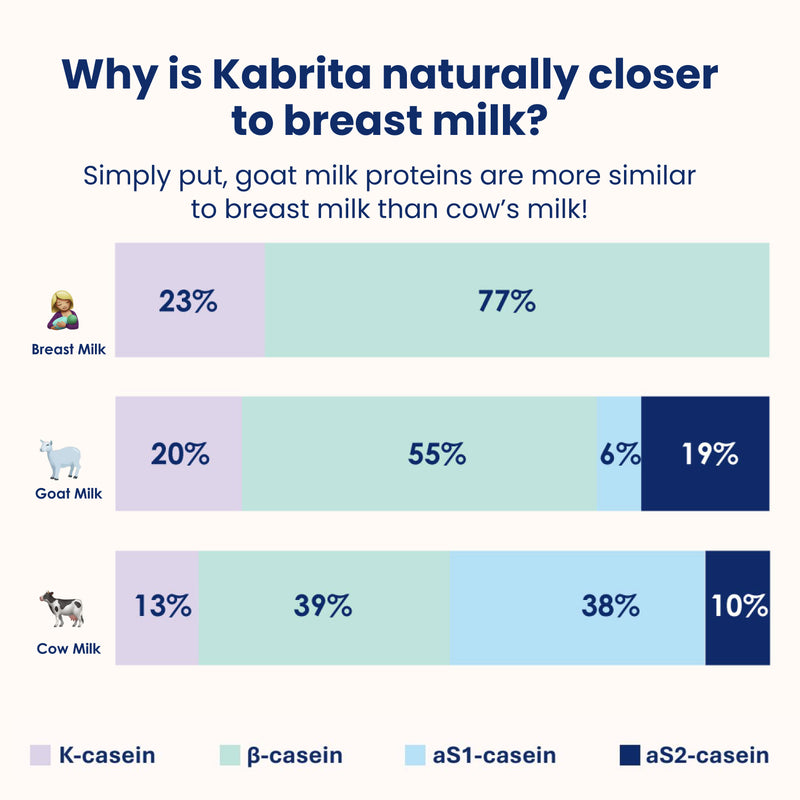 Why is Kabrita naturally closer to breast milk?

Simply put, goat milk proteins are more similar to breast milk than cow's milk!

Breast Milk
23%
77%

Goat Milk
20%
55%
6%
19%

Cow Milk
13%
39%
38%
10%

K-casein
β-casein
aS1-casein
aS2-casein